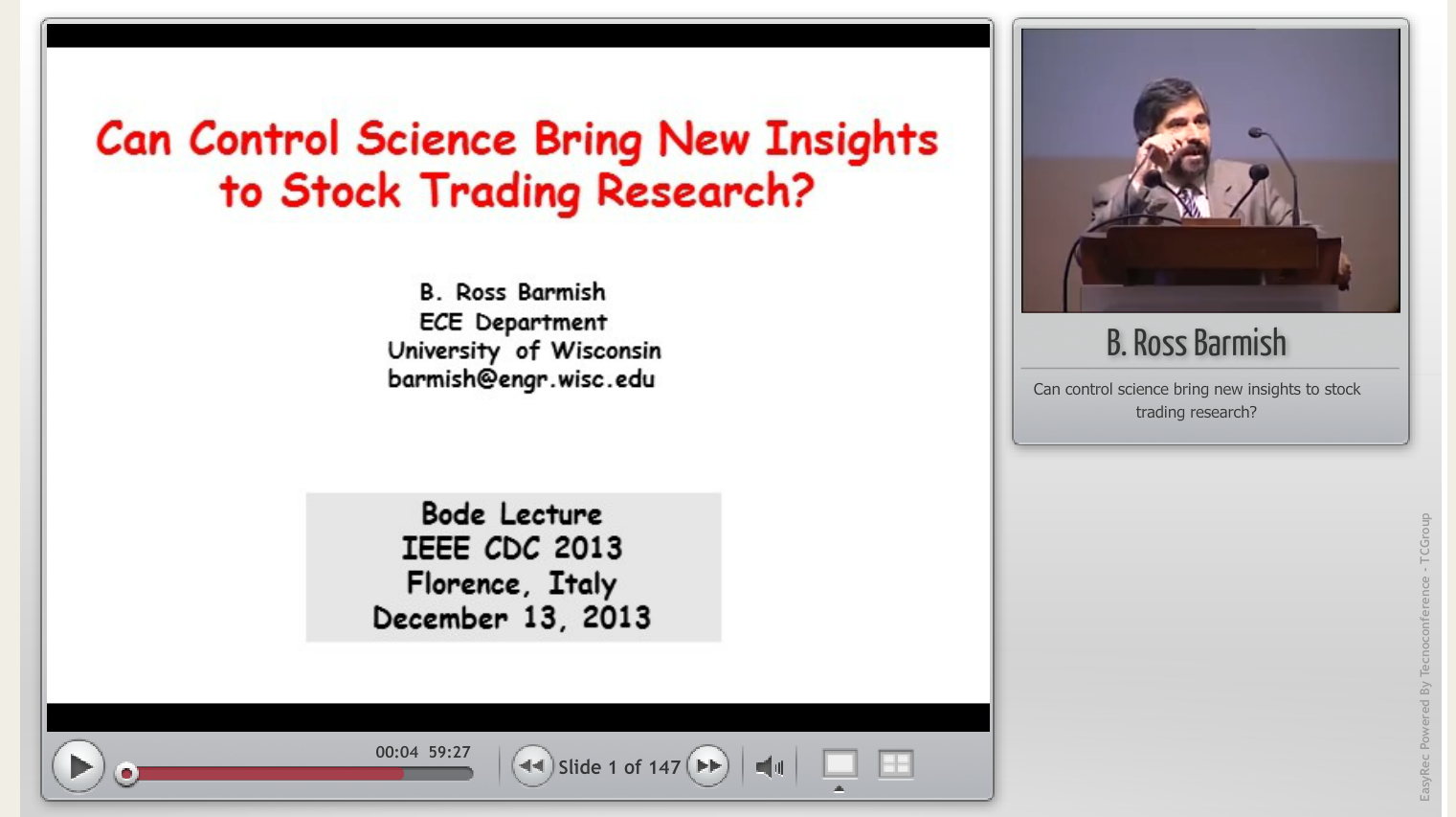 Can Control Science Bring New Insights to Stock Trading Research?

B. Ross Barmish
ECE Department
University of Wisconsin
barmish@engr.wisc.edu

Bode Lecture
IEEE CDC 2013
Florence, Italy
December 13, 2013

00:04 59:27

Slide 1 of 147

B. Ross Barmish

Can control science bring new insights to stock trading research?

EasyRec Powered By Tecnoconference - TCGroup